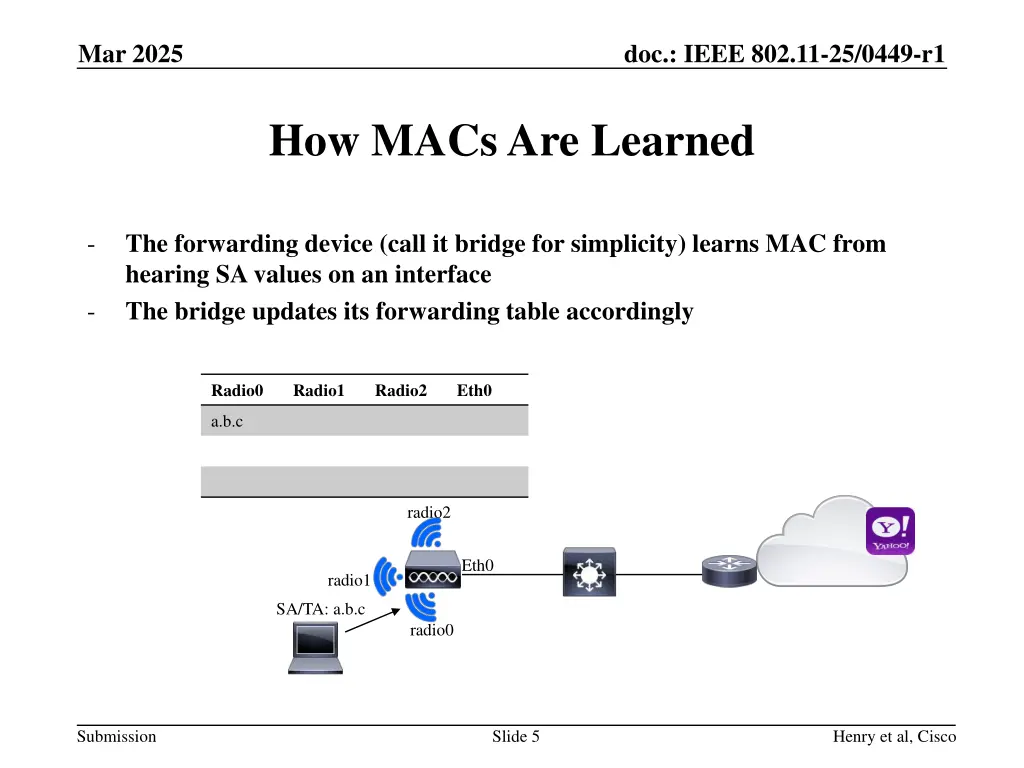 Mar 2025

doc.: IEEE 802.11-25/0449-r1

How MACs Are Learned

- The forwarding device (call it bridge for simplicity) learns MAC from hearing SA values on an interface
- The bridge updates its forwarding table accordingly

| Radio0 | Radio1 | Radio2 | Eth0 |
|---|---|---|---|
| a.b.c | | | |
| | | | |
| | | | |

radio2

Eth0

radio1

SA/TA: a.b.c

radio0

Y!
YAHOO!

Submission

Slide 5

Henry et al, Cisco